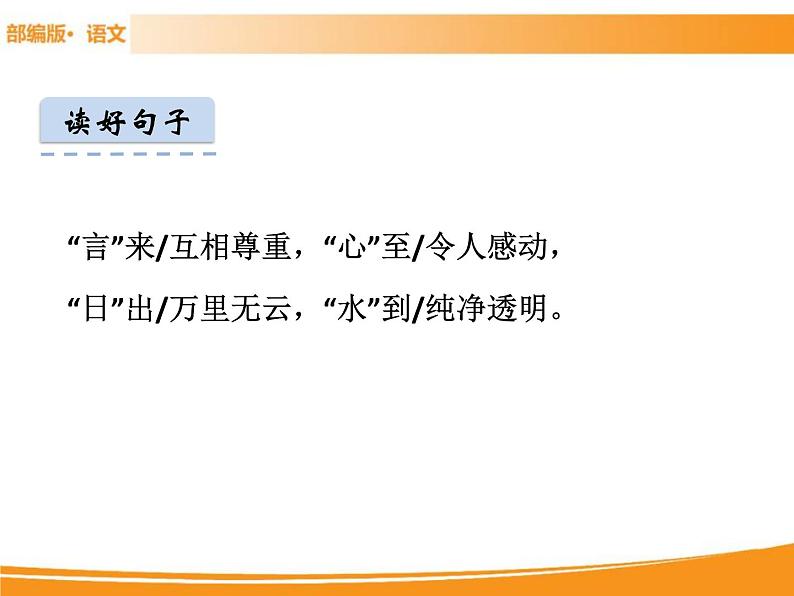 部编版· 语文

读好句子

“言”来/互相尊重，“心”至/令人感动，

“日”出/万里无云，“水”到/纯净透明。